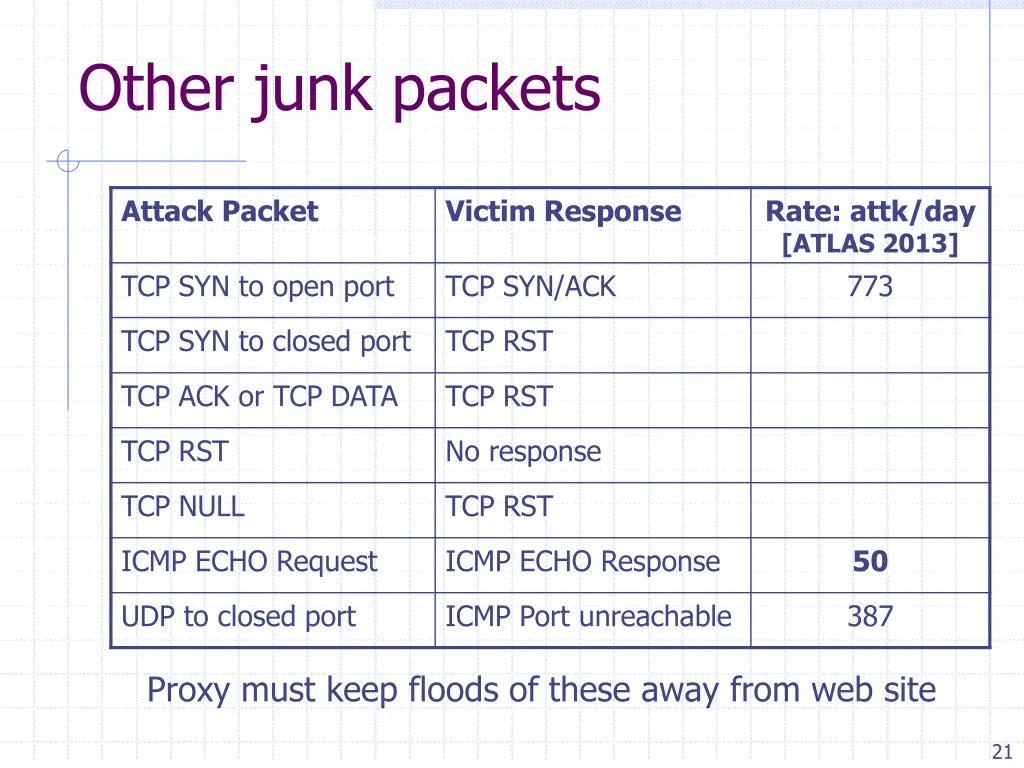 Other junk packets

| Attack Packet | Victim Response | Rate: attk/day [ATLAS 2013] |
|---|---|---|
| TCP SYN to open port | TCP SYN/ACK | 773 |
| TCP SYN to closed port | TCP RST | |
| TCP ACK or TCP DATA | TCP RST | |
| TCP RST | No response | |
| TCP NULL | TCP RST | |
| ICMP ECHO Request | ICMP ECHO Response | **50** |
| UDP to closed port | ICMP Port unreachable | 387 |

Proxy must keep floods of these away from web site

21